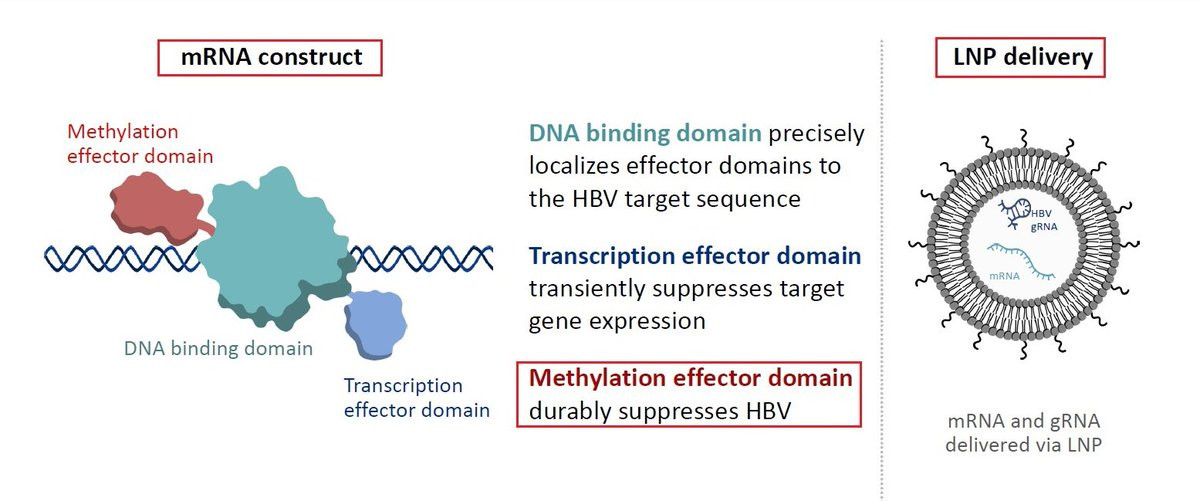 mRNA construct

Methylation effector domain

DNA binding domain

Transcription effector domain

DNA binding domain precisely localizes effector domains to the HBV target sequence

Transcription effector domain transiently suppresses target gene expression

Methylation effector domain durably suppresses HBV

LNP delivery

HBV gRNA

mRNA

mRNA and gRNA delivered via LNP